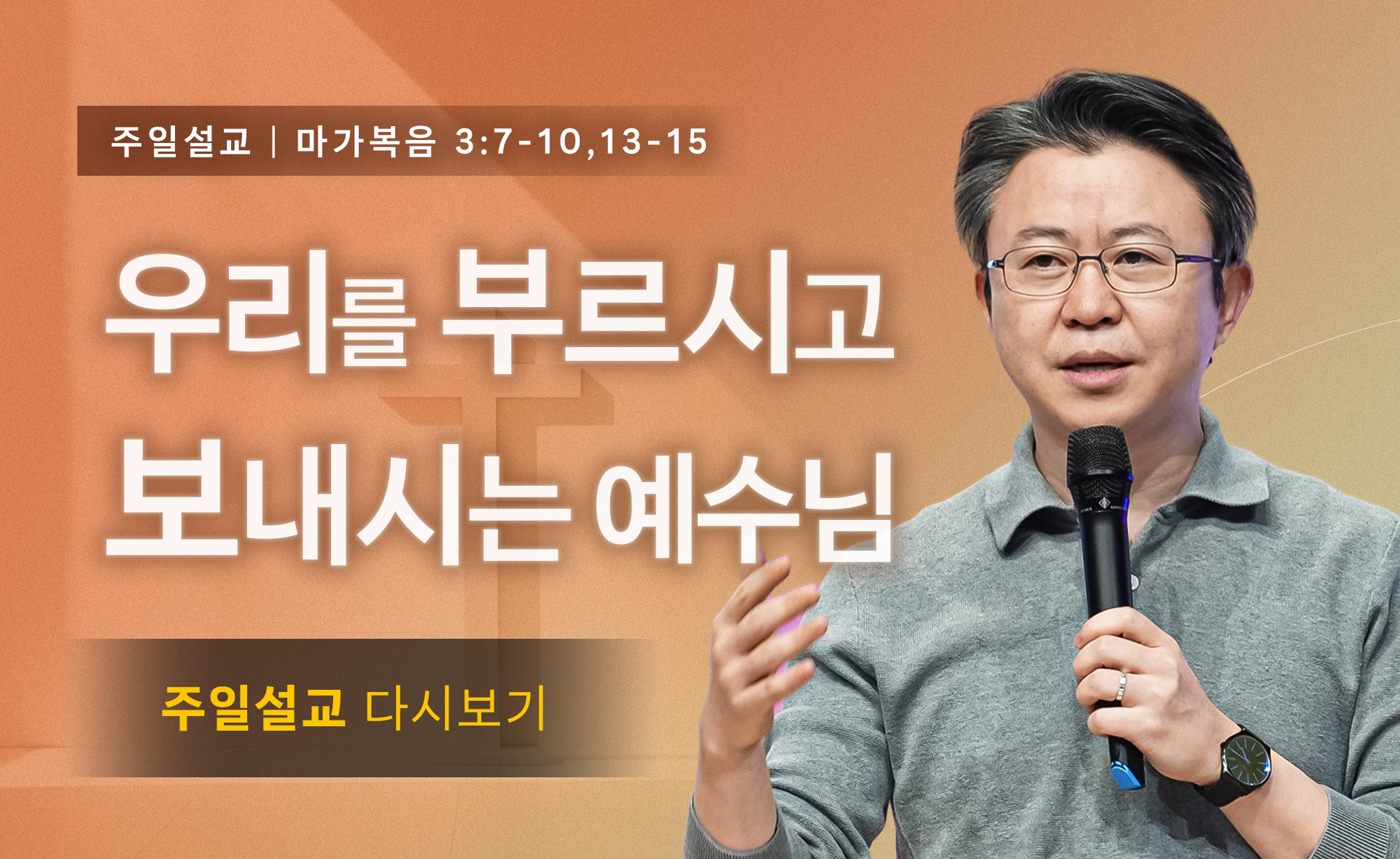 주일설교 | 마가복음 3:7-10,13-15

우리를 부르시고 보내시는 예수님

주일설교 다시보기